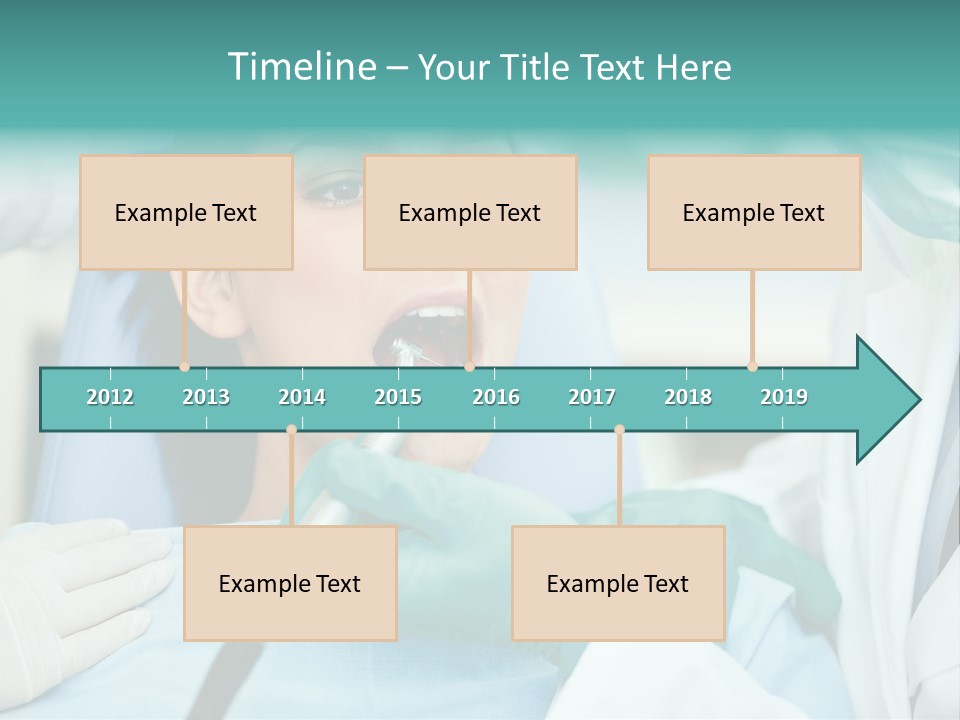 Timeline – Your Title Text Here

Example Text

Example Text

Example Text

2012 2013 2014 2015 2016 2017 2018 2019

Example Text

Example Text